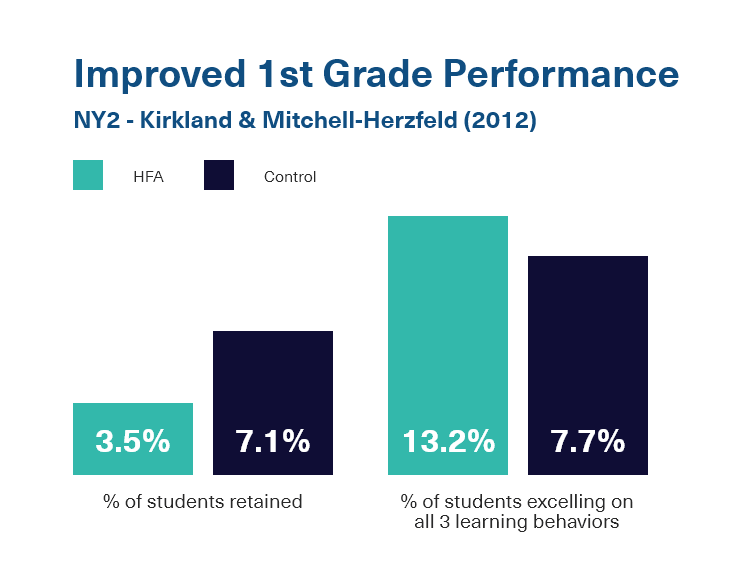 Improved 1st Grade Performance

NY2 - Kirkland & Mitchell-Herzfeld (2012)

HFA

Control

3.5%

7.1%

% of students retained

13.2%

7.7%

% of students excelling on all 3 learning behaviors